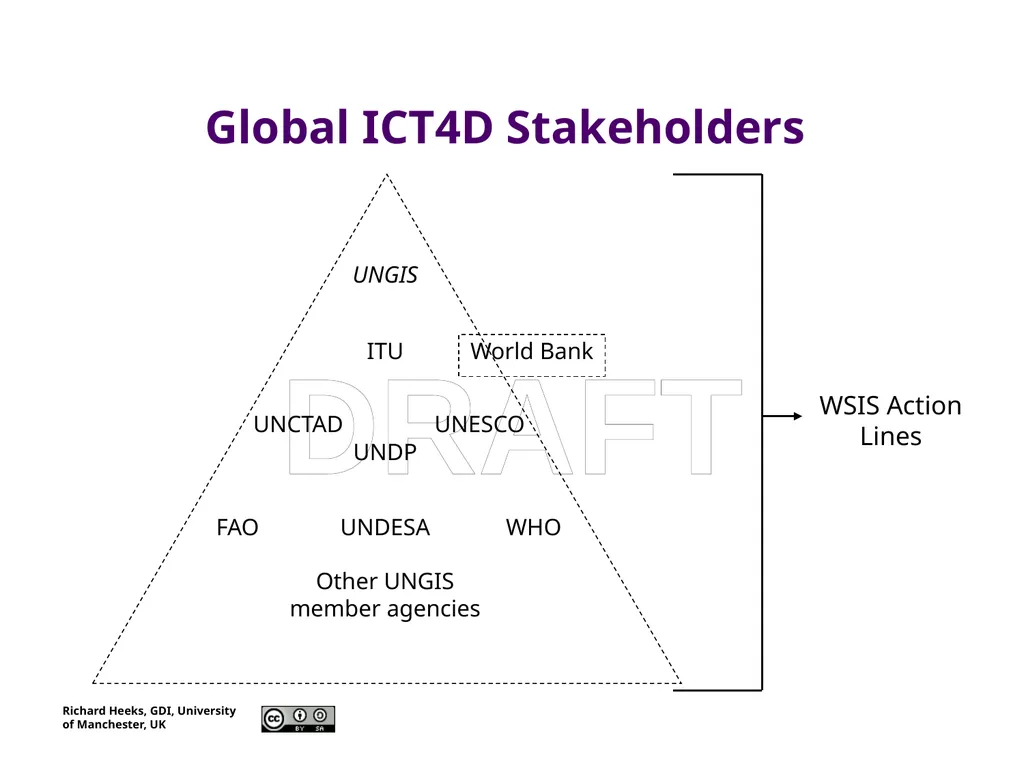 Global ICT4D Stakeholders

UNGIS

ITU

World Bank

DRAFT

UNCTAD

UNESCO

UNDP

FAO

UNDESA

WHO

Other UNGIS member agencies

WSIS Action Lines

Richard Heeks, GDI, University of Manchester, UK

cc BY SA